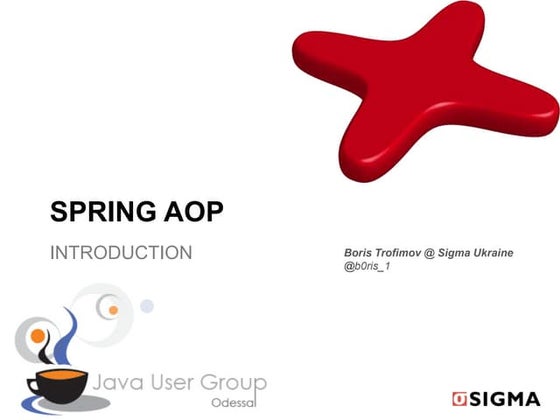 SPRING AOP

INTRODUCTION

Boris Trofimov @ Sigma Ukraine
@b0ris_1

Java User Group
Odessa

SIGMA